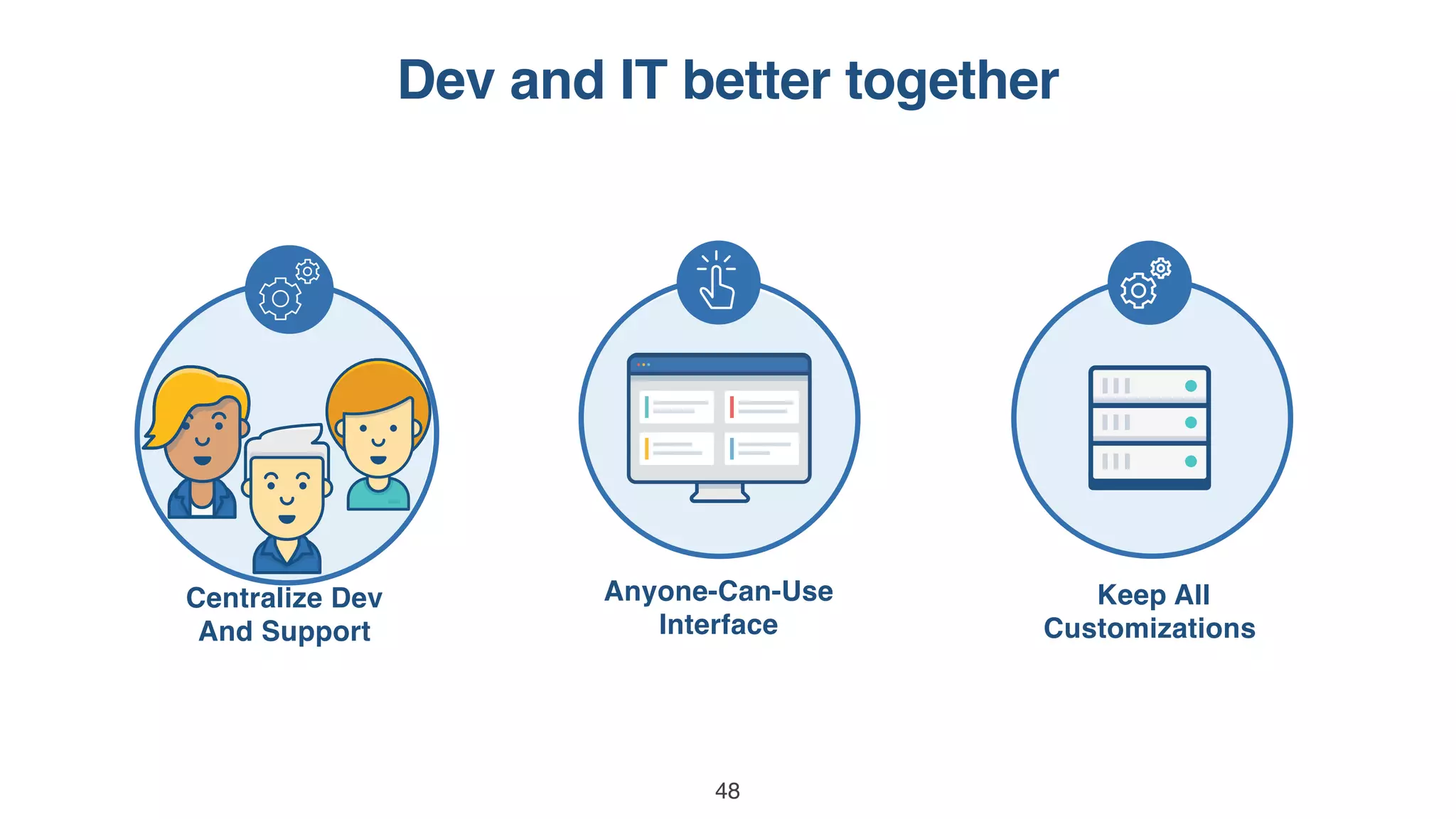 Dev and IT better together

Centralize Dev And Support

Anyone-Can-Use Interface

Keep All Customizations

48